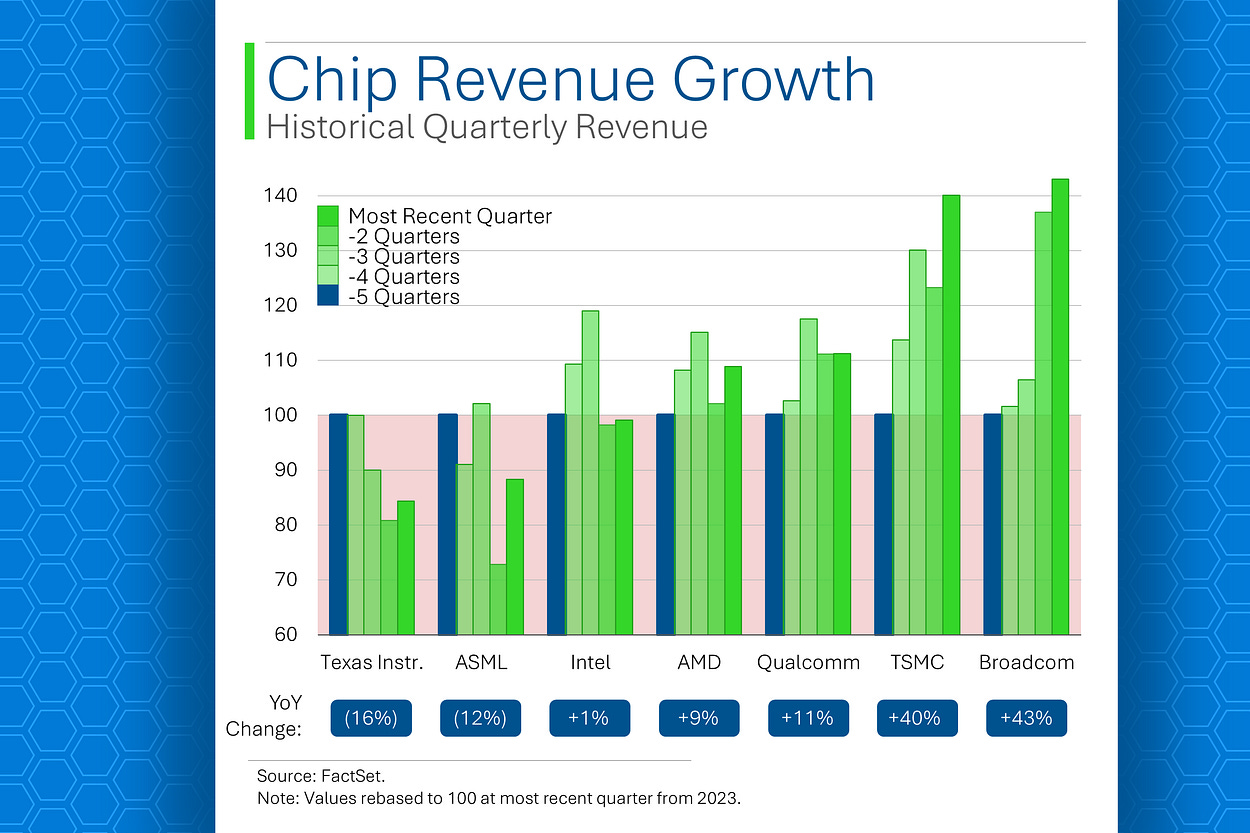 Chip Revenue Growth
Historical Quarterly Revenue

140
130
120
110
100
90
80
70
60

Most Recent Quarter
-2 Quarters
-3 Quarters
-4 Quarters
-5 Quarters

Texas Instr. ASML Intel AMD Qualcomm TSMC Broadcom

YoY Change:
(16%) (12%) +1% +9% +11% +40% +43%

Source: FactSet.
Note: Values rebased to 100 at most recent quarter from 2023.